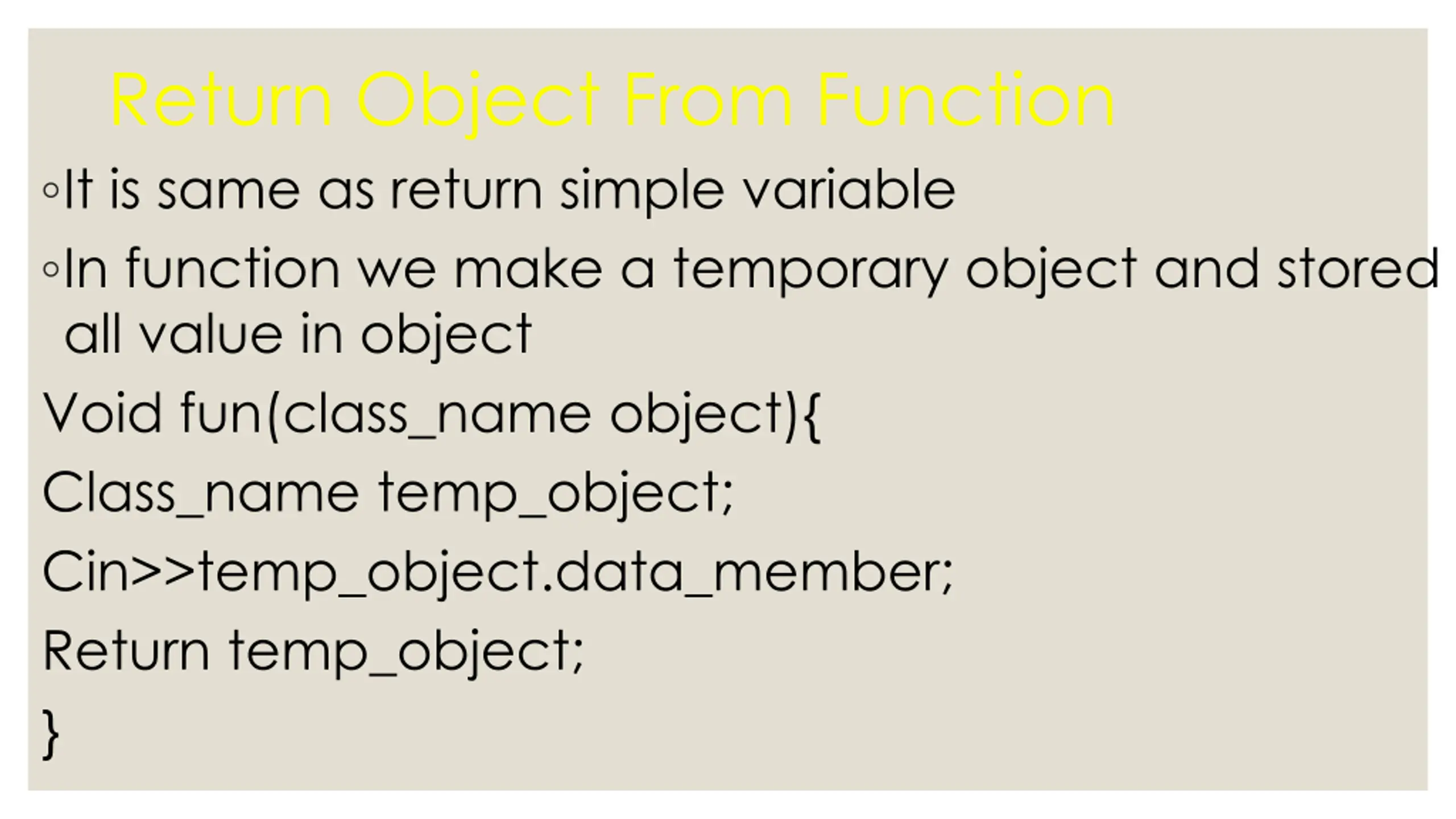 Return Object From Function

◦It is same as return simple variable

◦In function we make a temporary object and stored all value in object

Void fun(class_name object){

Class_name temp_object;

Cin>>temp_object.data_member;

Return temp_object;

}